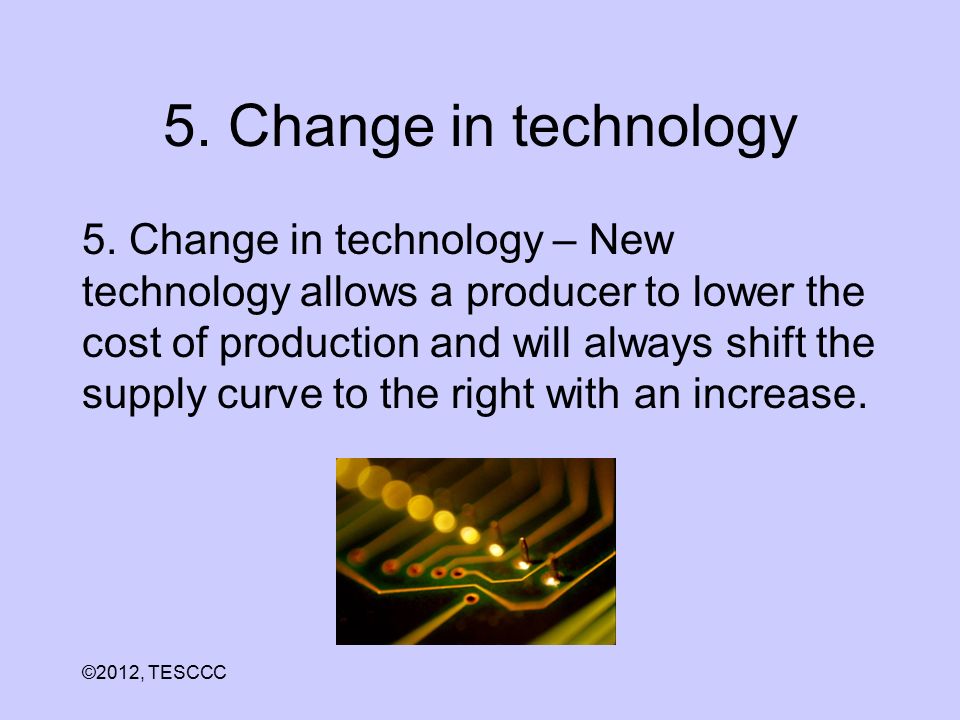 5. Change in technology

5. Change in technology – New technology allows a producer to lower the cost of production and will always shift the supply curve to the right with an increase.

©2012, TESCCC